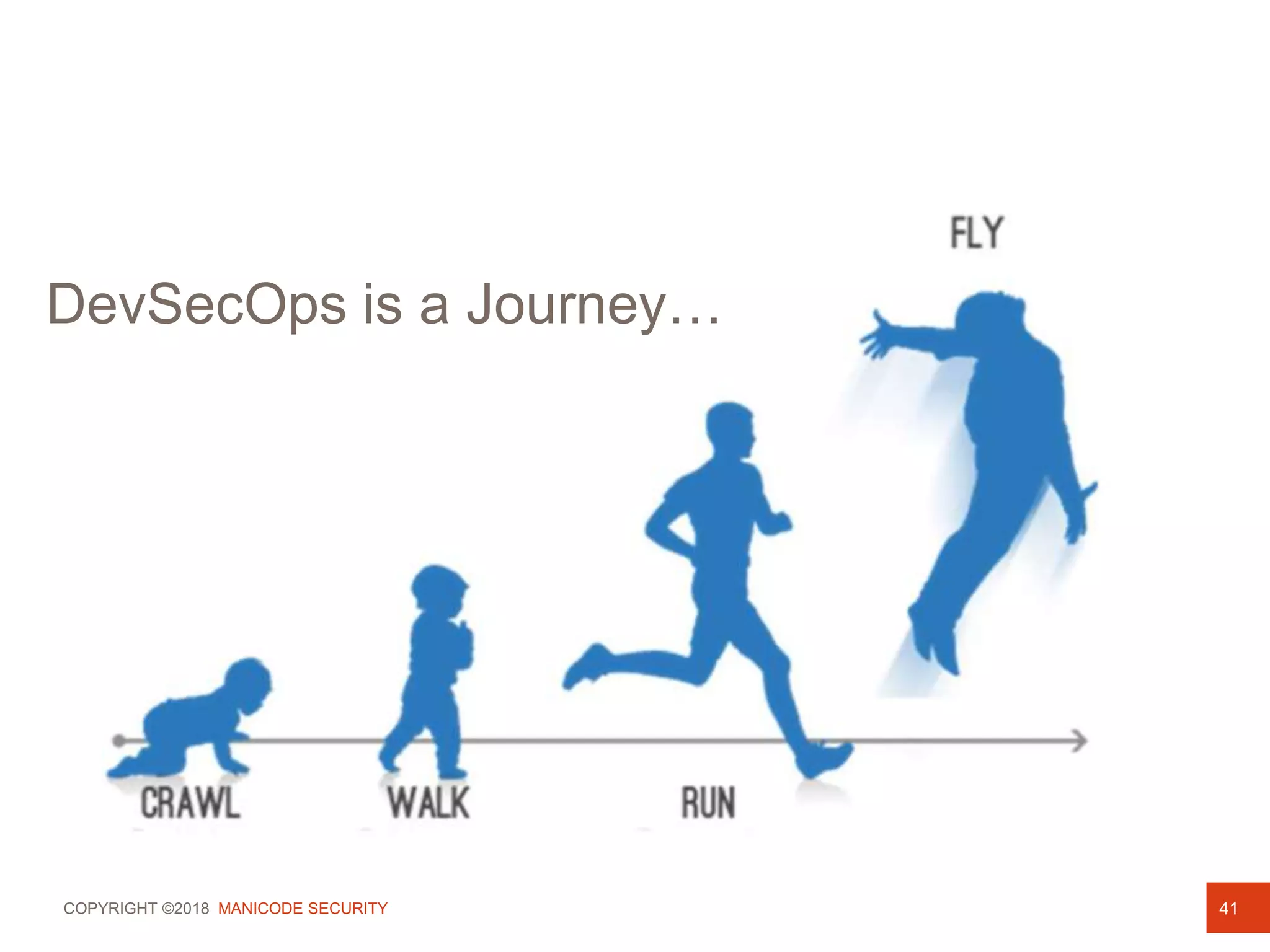 FLY

DevSecOps is a Journey…

CRAWL WALK RUN

COPYRIGHT ©2018 MANICODE SECURITY

41